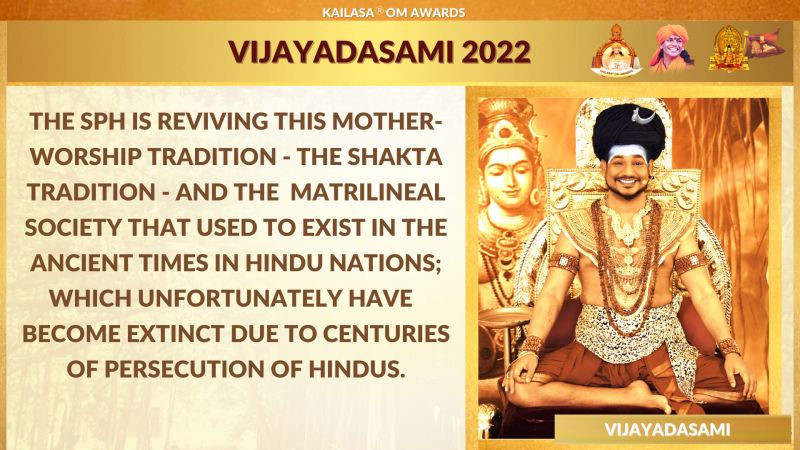 KAILASA® OM AWARDS

VIJAYADASAMI 2022

THE SPH IS REVIVING THIS MOTHER-WORSHIP TRADITION - THE SHAKTA TRADITION - AND THE MATRILINEAL SOCIETY THAT USED TO EXIST IN THE ANCIENT TIMES IN HINDU NATIONS; WHICH UNFORTUNATELY HAVE BECOME EXTINCT DUE TO CENTURIES OF PERSECUTION OF HINDUS.

VIJAYADASAMI